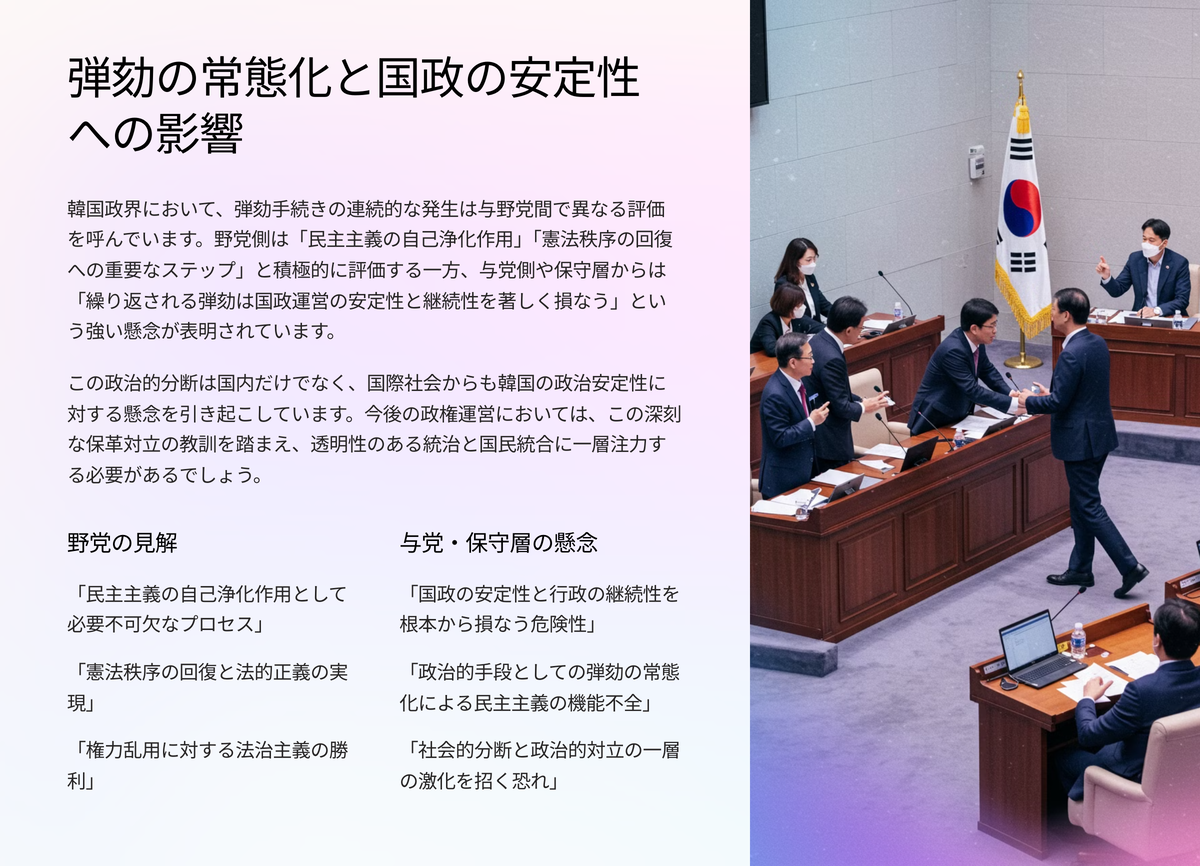 弾劾の常態化と国政の安定性への影響

韓国政界において、弾劾手続きの連続的な発生は与野党間で異なる評価を呼んでいます。野党側は「民主主義の自己浄化作用」「憲法秩序の回復への重要なステップ」と積極的に評価する一方、与党側や保守層からは「繰り返される弾劾は国政運営の安定性と継続性を著しく損なう」という強い懸念が表明されています。

この政治的分断は国内だけでなく、国際社会からも韓国の政治安定性に対する懸念を引き起こしています。今後の政権運営においては、この深刻な保革対立の教訓を踏まえ、透明性のある統治と国民統合に一層注力する必要があるでしょう。

野党の見解

「民主主義の自己浄化作用として必要不可欠なプロセス」

「憲法秩序の回復と法的正義の実現」

「権力乱用に対する法治主義の勝利」

与党・保守層の懸念

「国政の安定性と行政の継続性を根本から損なう危険性」

「政治的手段としての弾劾の常態化による民主主義の機能不全」

「社会的分断と政治的対立の一層の激化を招く恐れ」